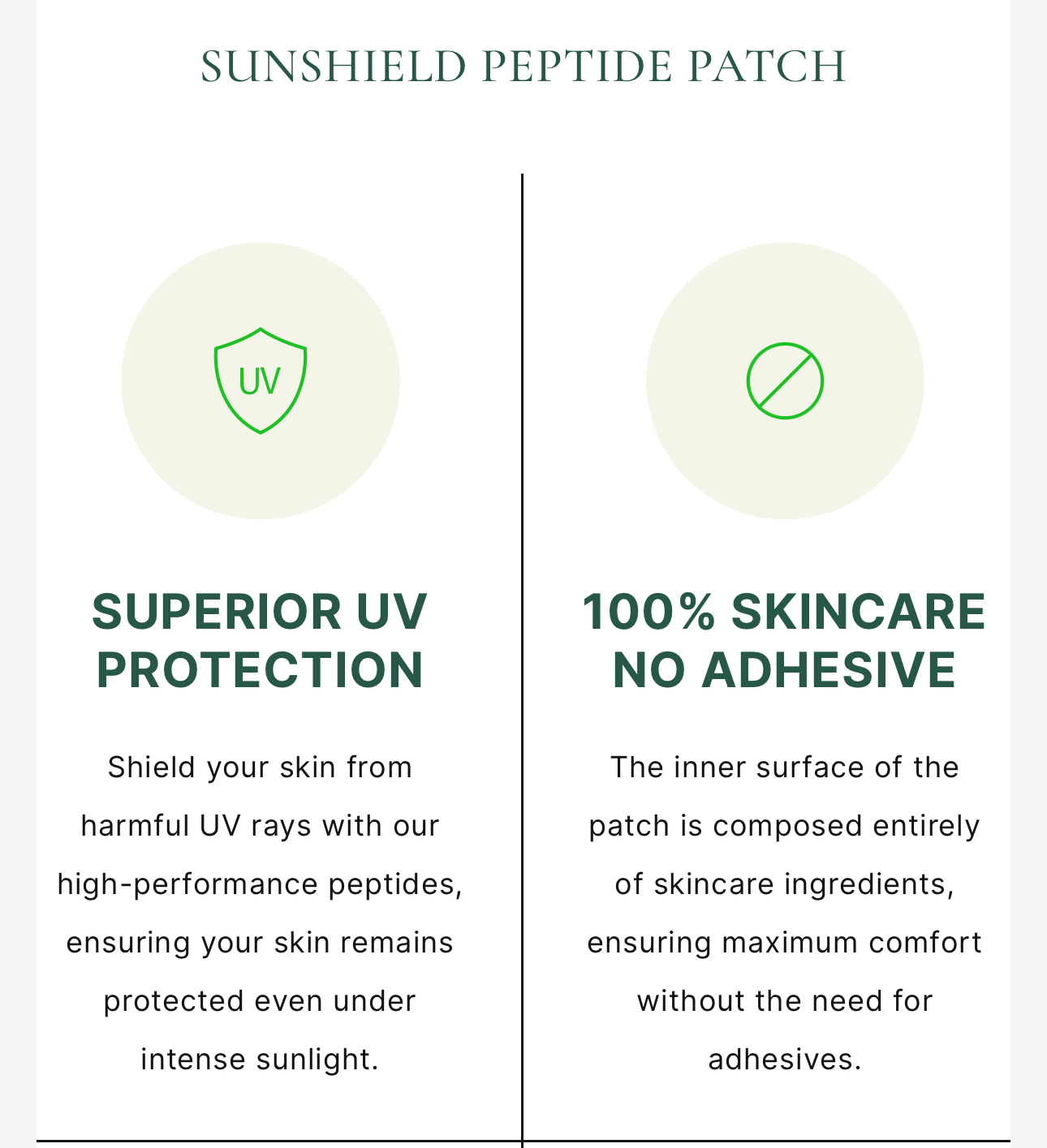 SUNSHIELD PEPTIDE PATCH

UV

SUPERIOR UV PROTECTION

Shield your skin from harmful UV rays with our high-performance peptides, ensuring your skin remains protected even under intense sunlight.

100% SKINCARE NO ADHESIVE

The inner surface of the patch is composed entirely of skincare ingredients, ensuring maximum comfort without the need for adhesives.